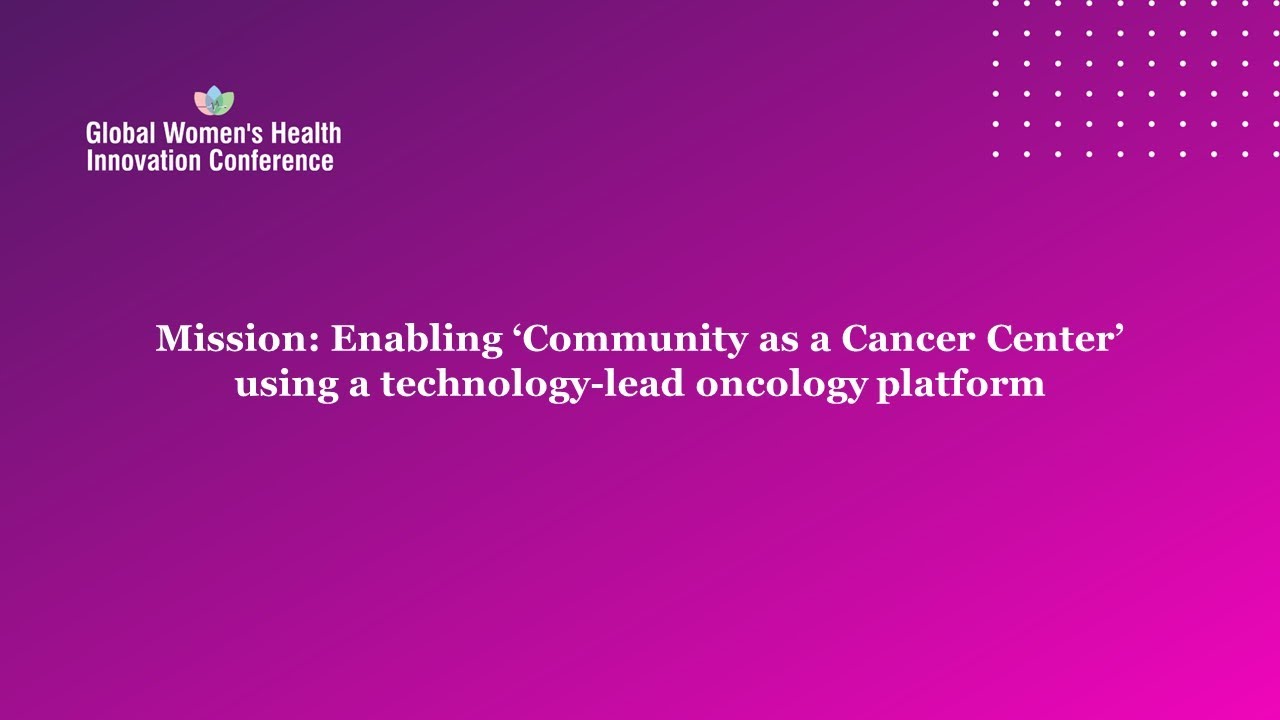 Global Women's Health Innovation Conference

Mission: Enabling ‘Community as a Cancer Center’ using a technology-lead oncology platform